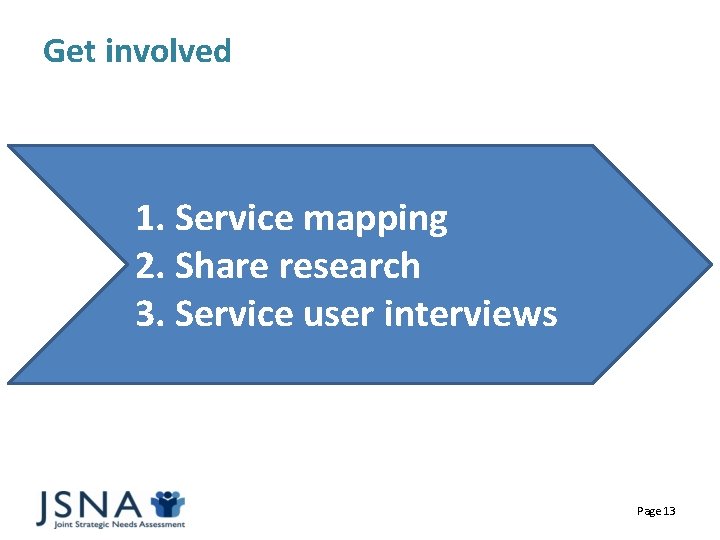 Get involved

1. Service mapping
2. Share research
3. Service user interviews

JSNA
Joint Strategic Needs Assessment

Page 13